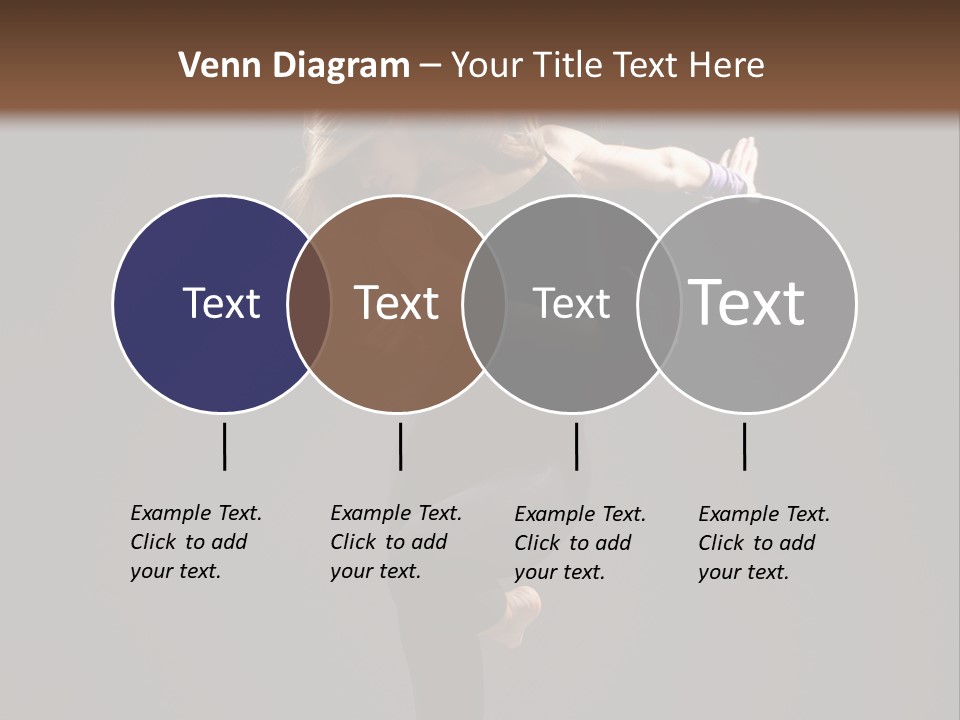 Venn Diagram – Your Title Text Here

Text

Text

Text

Text

Example Text. Click to add your text.

Example Text. Click to add your text.

Example Text. Click to add your text.

Example Text. Click to add your text.